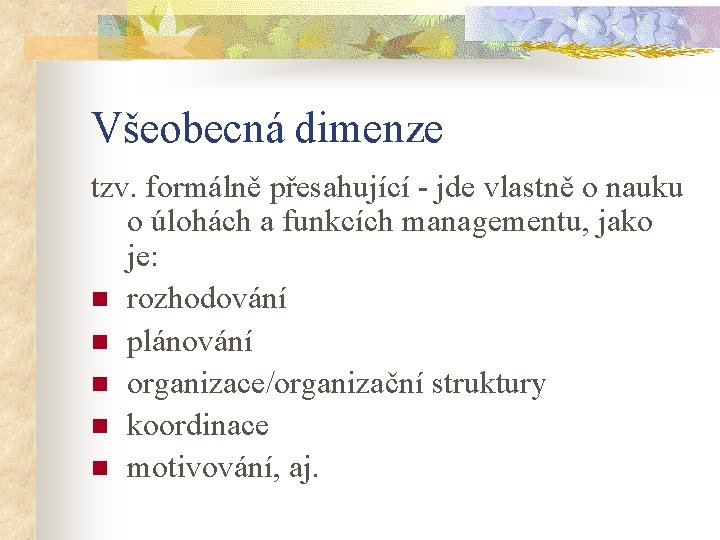 Všeobecná dimenze

tzv. formálně přesahující - jde vlastně o nauku o úlohách a funkcích managementu, jako je:

- rozhodování
- plánování
- organizace/organizační struktury
- koordinace
- motivování, aj.